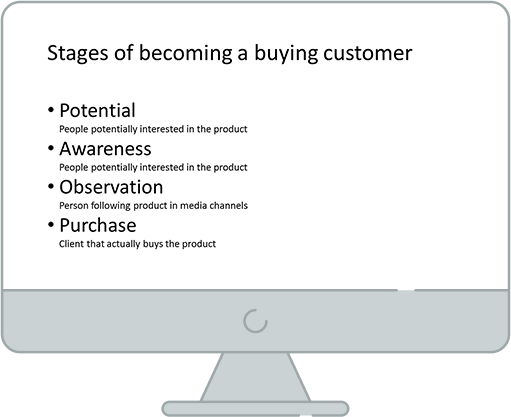 Stages of becoming a buying customer

• Potential
People potentially interested in the product

• Awareness
People potentially interested in the product

• Observation
Person following product in media channels

• Purchase
Client that actually buys the product